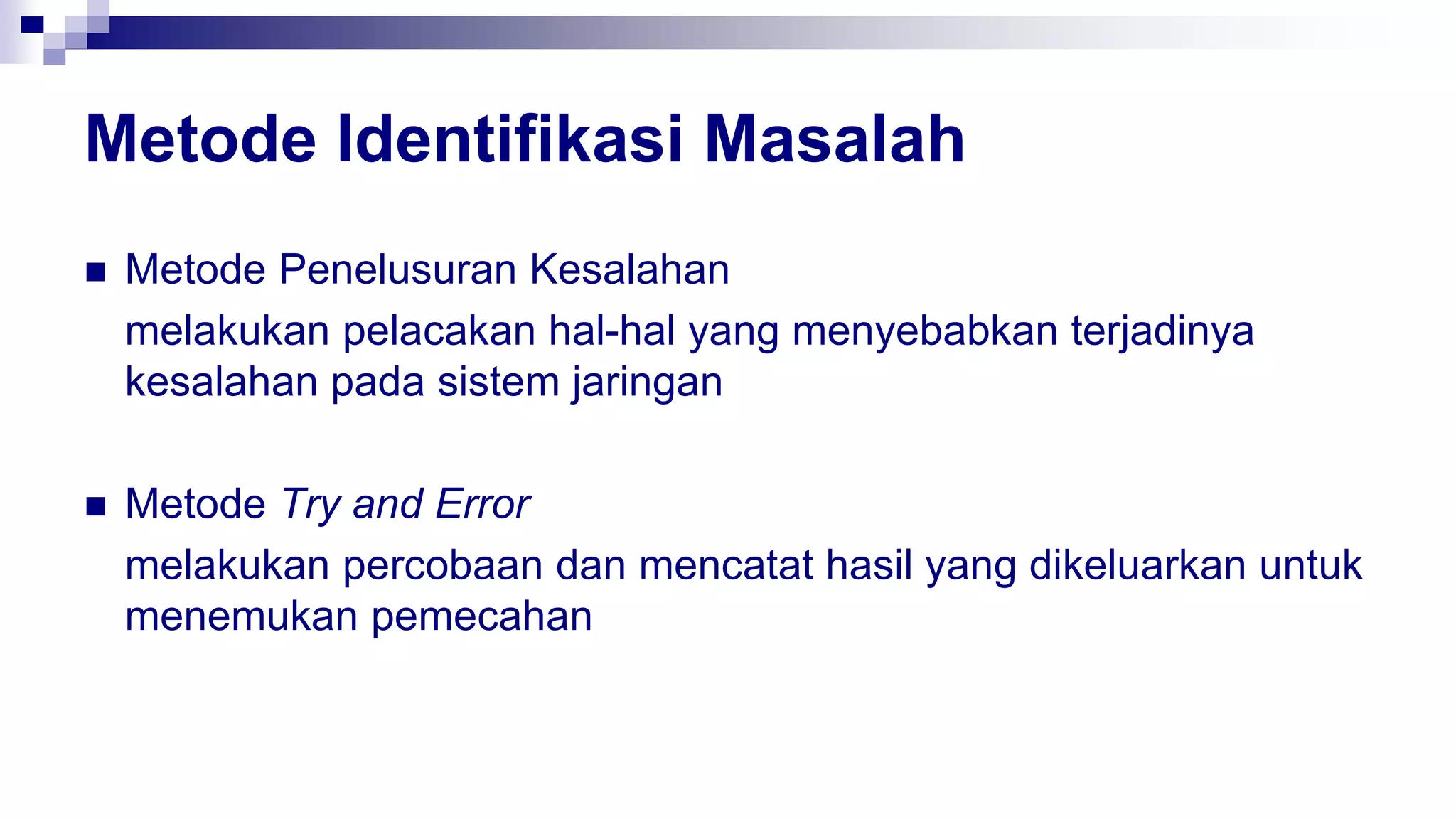 Metode Identifikasi Masalah

■ Metode Penelusuran Kesalahan

melakukan pelacakan hal-hal yang menyebabkan terjadinya kesalahan pada sistem jaringan

■ Metode Try and Error

melakukan percobaan dan mencatat hasil yang dikeluarkan untuk menemukan pemecahan